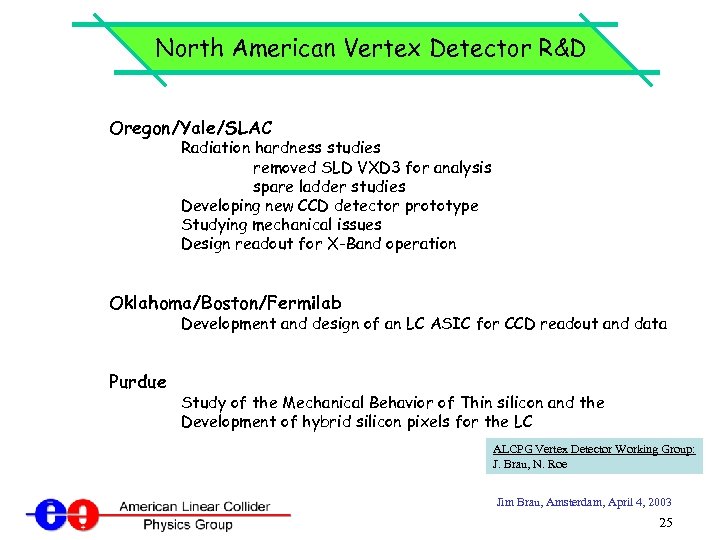 North American Vertex Detector R&D

Oregon/Yale/SLAC
Radiation hardness studies
removed SLD VXD3 for analysis
spare ladder studies
Developing new CCD detector prototype
Studying mechanical issues
Design readout for X-Band operation

Oklahoma/Boston/Fermilab
Development and design of an LC ASIC for CCD readout and data

Purdue
Study of the Mechanical Behavior of Thin silicon and the Development of hybrid silicon pixels for the LC

ALCPG Vertex Detector Working Group:
J. Brau, N. Roe

American Linear Collider
Physics Group

Jim Brau, Amsterdam, April 4, 2003

25